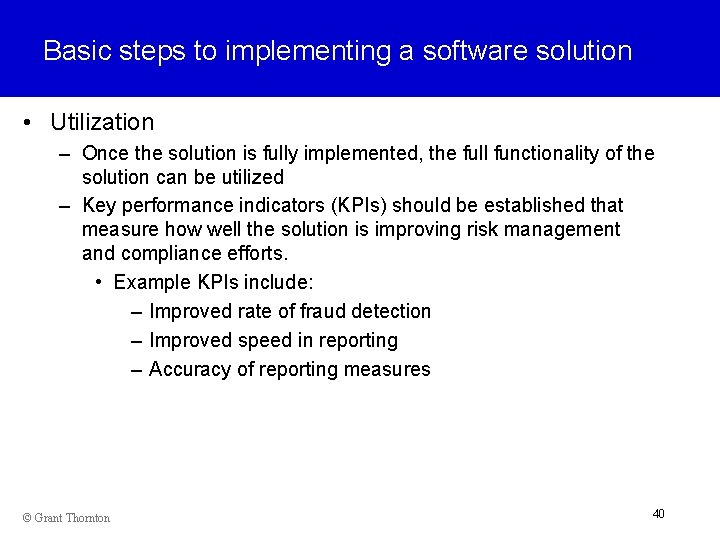 Basic steps to implementing a software solution

• Utilization

– Once the solution is fully implemented, the full functionality of the solution can be utilized

– Key performance indicators (KPIs) should be established that measure how well the solution is improving risk management and compliance efforts.

• Example KPIs include:

– Improved rate of fraud detection

– Improved speed in reporting

– Accuracy of reporting measures

© Grant Thornton

40